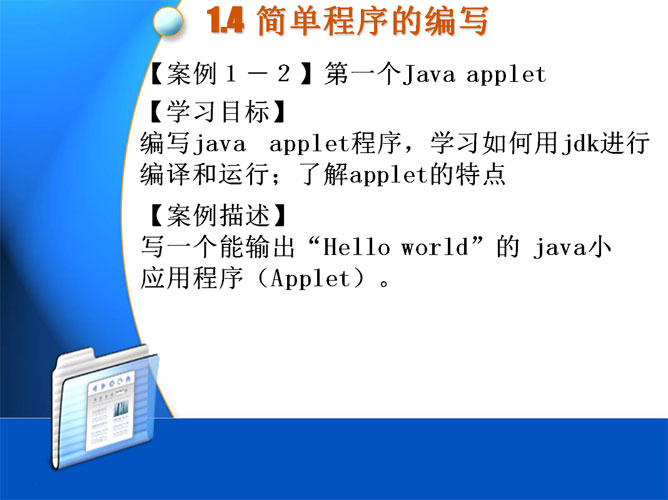 1.4 简单程序的编写

【案例１－２】第一个Java applet

【学习目标】
编写java applet程序，学习如何用jdk进行编译和运行；了解applet的特点

【案例描述】
写一个能输出“Hello world”的 java小应用程序（Applet）。